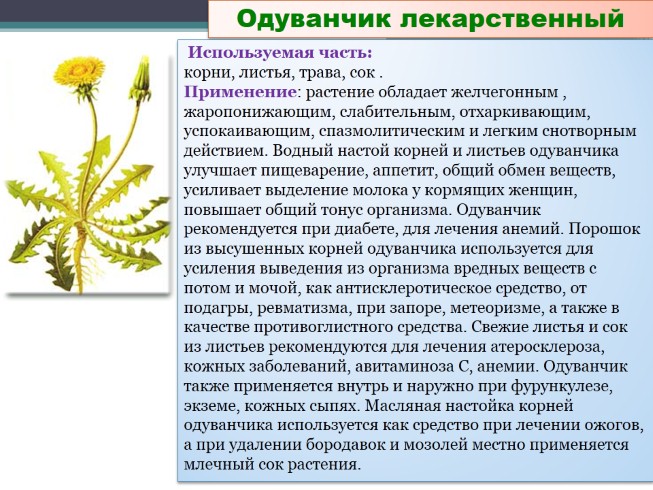 Одуванчик лекарственный

Используемая часть:
корни, листья, трава, сок .
Применение: растение обладает желчегонным , жаропонижающим, слабительным, отхаркивающим, успокаивающим, спазмолитическим и легким снотворным действием. Водный настой корней и листьев одуванчика улучшает пищеварение, аппетит, общий обмен веществ, усиливает выделение молока у кормящих женщин, повышает общий тонус организма. Одуванчик рекомендуется при диабете, для лечения анемий. Порошок из высушенных корней одуванчика используется для усиления выведения из организма вредных веществ с потом и мочой, как антисклеротическое средство, от подагры, ревматизма, при запоре, метеоризме, а также в качестве противоглистного средства. Свежие листья и сок из листьев рекомендуются для лечения атеросклероза, кожных заболеваний, авитаминоза С, анемии. Одуванчик также применяется внутрь и наружно при фурункулезе, экземе, кожных сыпях. Масляная настойка корней одуванчика используется как средство при лечении ожогов, а при удалении бородавок и мозолей местно применяется млечный сок растения.